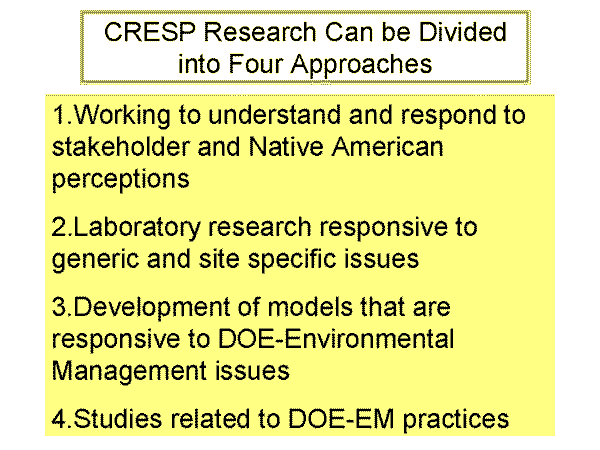 CRESP Research Can be Divided into Four Approaches

1.Working to understand and respond to stakeholder and Native American perceptions

2.Laboratory research responsive to generic and site specific issues

3.Development of models that are responsive to DOE-Environmental Management issues

4.Studies related to DOE-EM practices